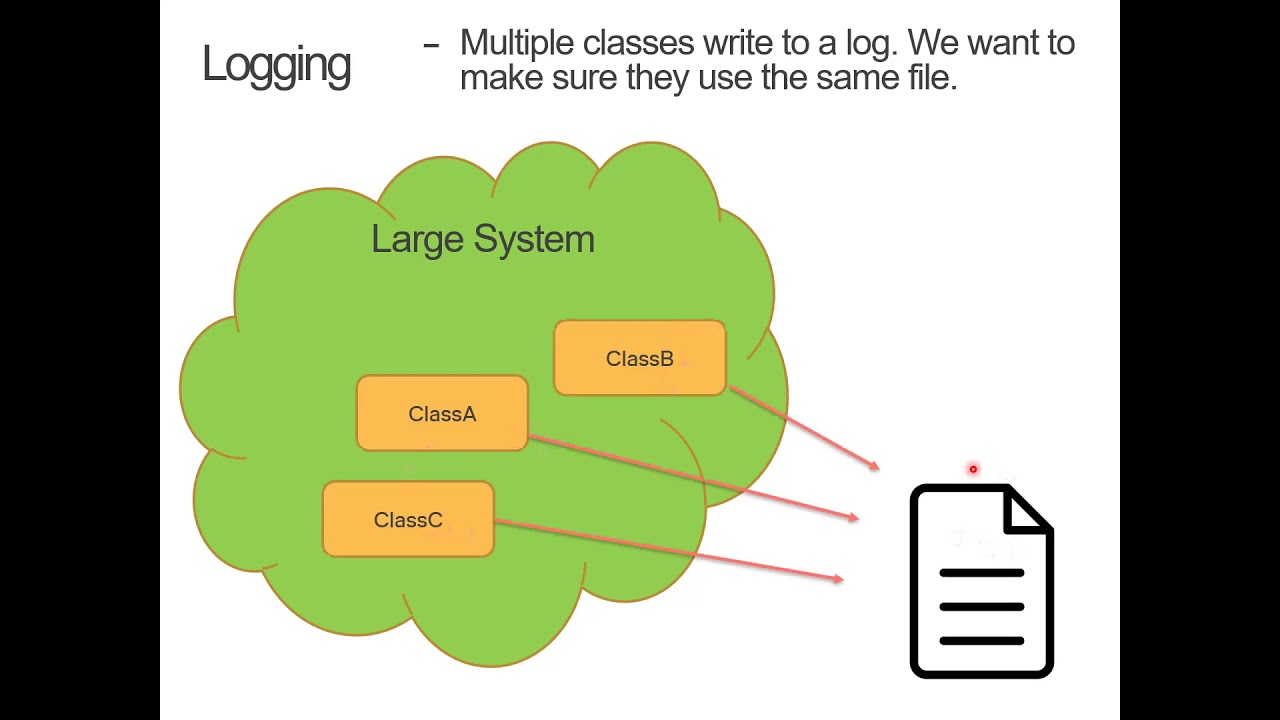 Logging

– Multiple classes write to a log. We want to make sure they use the same file.

Large System

ClassB

ClassA

ClassC